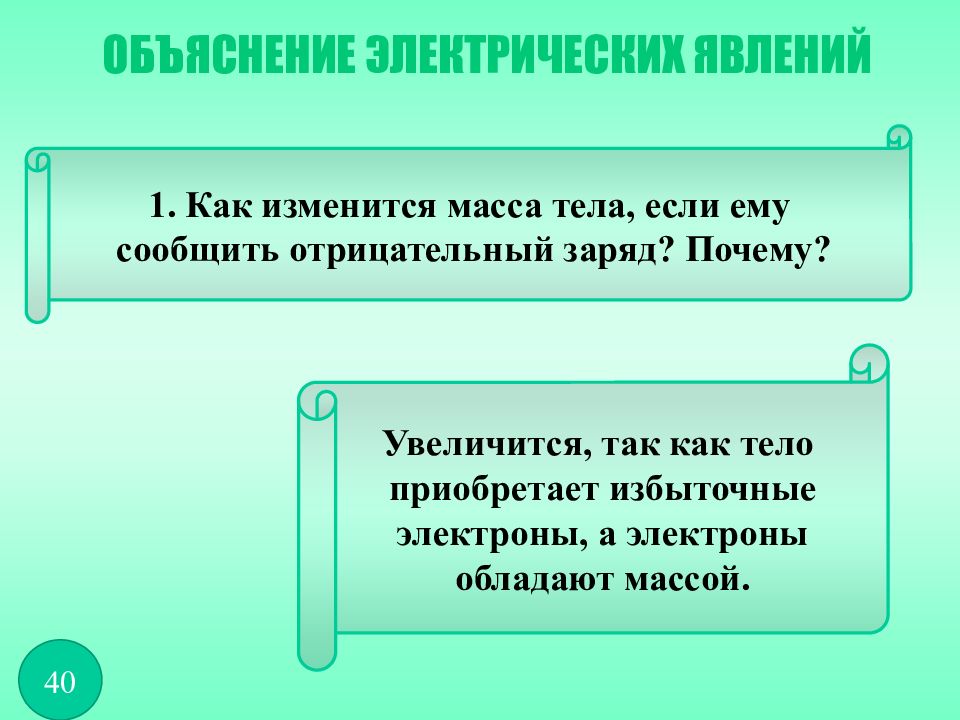 ОБЪЯСНЕНИЕ ЭЛЕКТРИЧЕСКИХ ЯВЛЕНИЙ

1. Как изменится масса тела, если ему сообщить отрицательный заряд? Почему?

Увеличится, так как тело приобретает избыточные электроны, а электроны обладают массой.

40